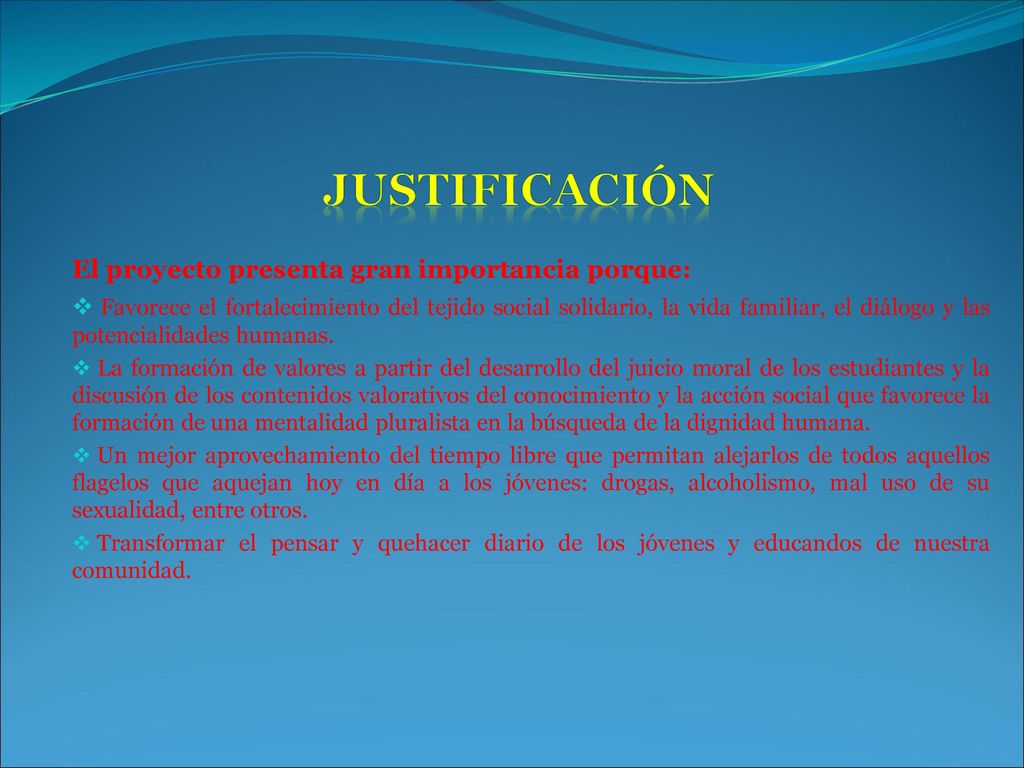 JUSTIFICACIÓN

El proyecto presenta gran importancia porque:

❖ Favorece el fortalecimiento del tejido social solidario, la vida familiar, el diálogo y las potencialidades humanas.

❖ La formación de valores a partir del desarrollo del juicio moral de los estudiantes y la discusión de los contenidos valorativos del conocimiento y la acción social que favorece la formación de una mentalidad pluralista en la búsqueda de la dignidad humana.

❖ Un mejor aprovechamiento del tiempo libre que permitan alejarlos de todos aquellos flagelos que aquejan hoy en día a los jóvenes: drogas, alcoholismo, mal uso de su sexualidad, entre otros.

❖ Transformar el pensar y quehacer diario de los jóvenes y educandos de nuestra comunidad.